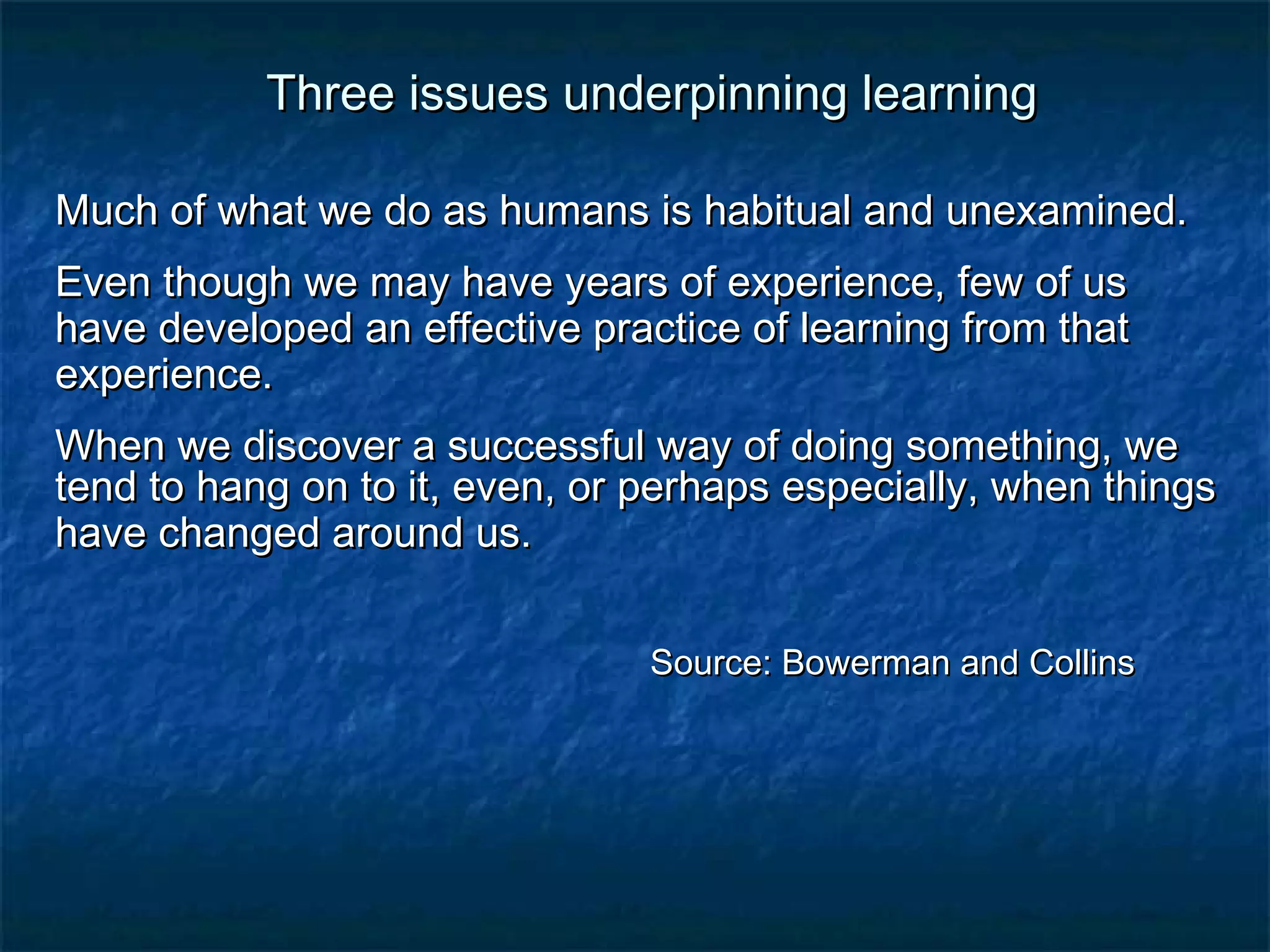 Three issues underpinning learning

Much of what we do as humans is habitual and unexamined.

Even though we may have years of experience, few of us have developed an effective practice of learning from that experience.

When we discover a successful way of doing something, we tend to hang on to it, even, or perhaps especially, when things have changed around us.

Source: Bowerman and Collins